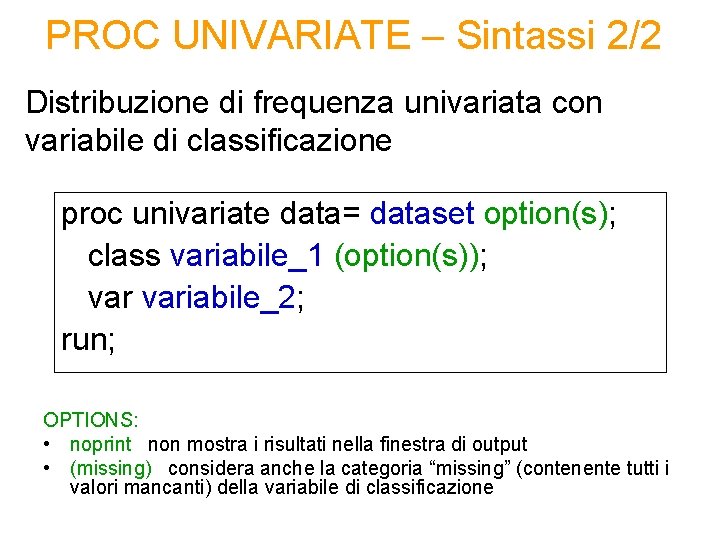 PROC UNIVARIATE – Sintassi 2/2

Distribuzione di frequenza univariata con variabile di classificazione

proc univariate data= dataset option(s);
class variabile_1 (option(s));
var variabile_2;
run;

OPTIONS:
• noprint non mostra i risultati nella finestra di output
• (missing) considera anche la categoria "missing" (contenente tutti i valori mancanti) della variabile di classificazione